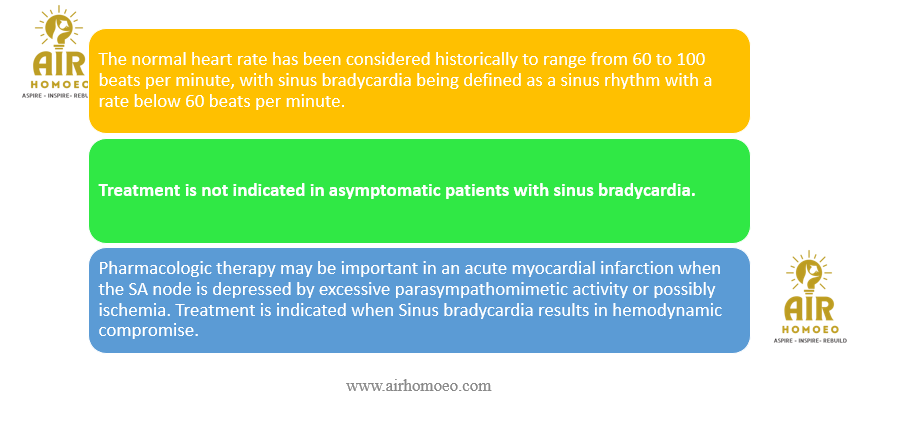 AIR
HOMOEO
ASPIRE - INSPIRE - REBUILD

The normal heart rate has been considered historically to range from 60 to 100 beats per minute, with sinus bradycardia being defined as a sinus rhythm with a rate below 60 beats per minute.

Treatment is not indicated in asymptomatic patients with sinus bradycardia.

Pharmacologic therapy may be important in an acute myocardial infarction when the SA node is depressed by excessive parasympathomimetic activity or possibly ischemia. Treatment is indicated when Sinus bradycardia results in hemodynamic compromise.

AIR
HOMOEO
ASPIRE - INSPIRE - REBUILD

www.airhomoeo.com